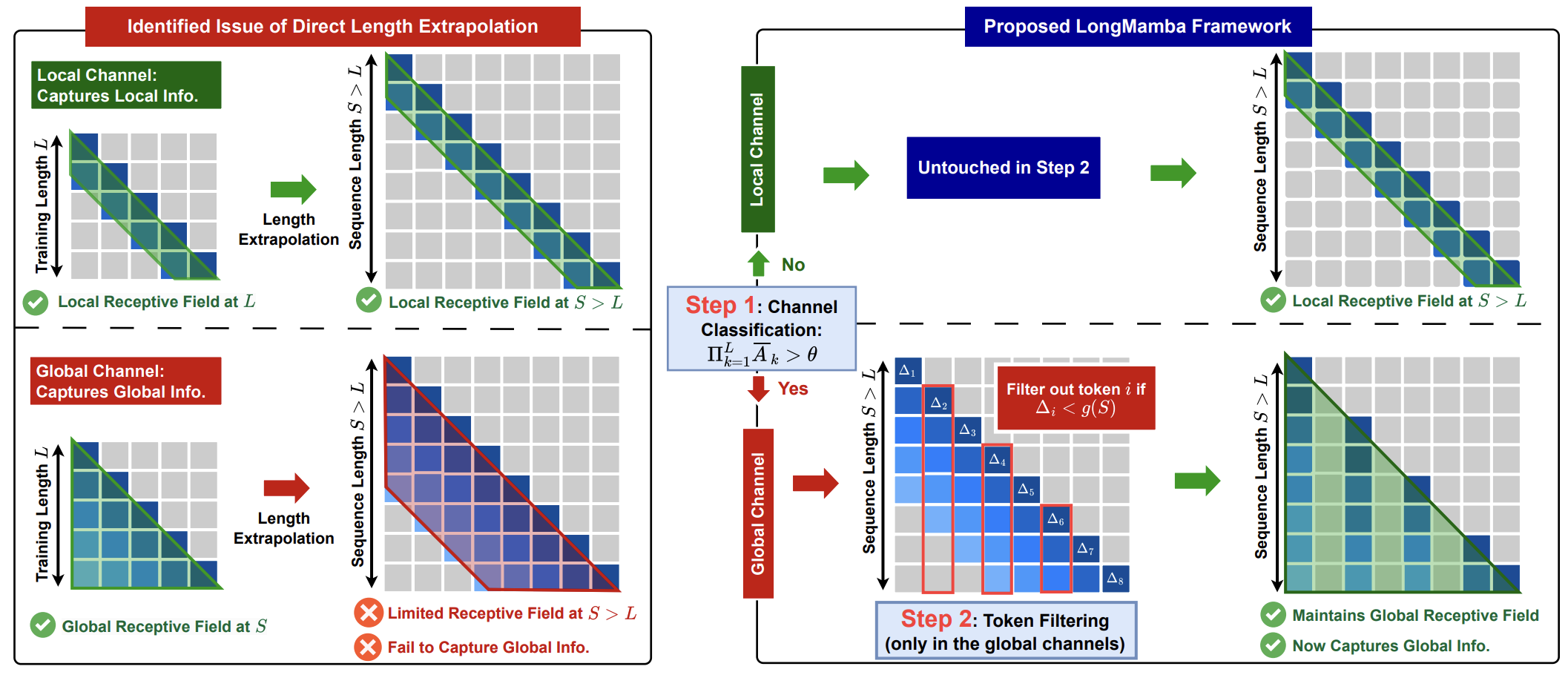 Identified Issue of Direct Length Extrapolation

Local Channel: Captures Local Info.

Training Length $L$

Length Extrapolation

Sequence Length $S > L$

Local Receptive Field at $L$

Local Receptive Field at $S > L$

Global Channel: Captures Global Info.

Training Length $L$

Length Extrapolation

Sequence Length $S > L$

Global Receptive Field at $S$

Limited Receptive Field at $S > L$

Fail to Capture Global Info.

Proposed LongMamba Framework

Local Channel

Untouched in Step 2

Sequence Length $S > L$

Local Receptive Field at $S > L$

No

Step 1: Channel Classification: $\Pi_{k=1}^{L} \overline{A}_k > \theta$

Yes

Global Channel

Sequence Length $S > L$

$\Delta_1$ $\Delta_2$ $\Delta_3$ $\Delta_4$ $\Delta_5$ $\Delta_6$ $\Delta_7$ $\Delta_8$

Filter out token $i$ if $\Delta_i < g(S)$

Step 2: Token Filtering (only in the global channels)

Sequence Length $S > L$

Maintains Global Receptive Field

Now Captures Global Info.